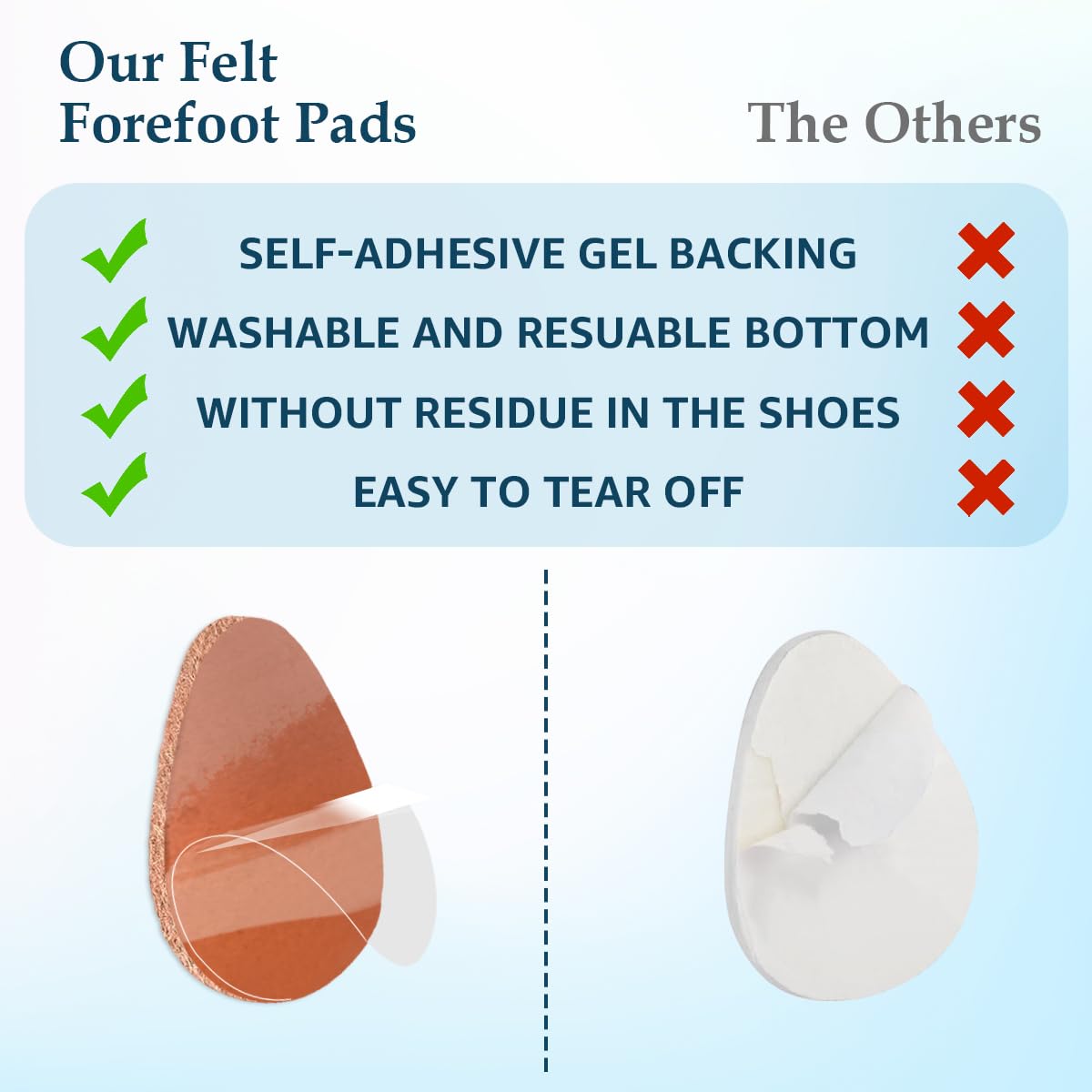 Our Felt Forefoot Pads

The Others

SELF-ADHESIVE GEL BACKING

WASHABLE AND RESUABLE BOTTOM

WITHOUT RESIDUE IN THE SHOES

EASY TO TEAR OFF